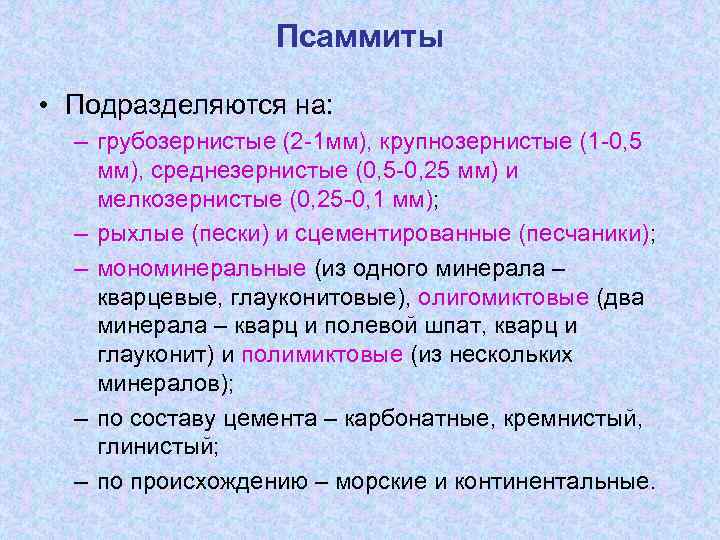 Псаммиты

• Подразделяются на:

– грубозернистые (2-1мм), крупнозернистые (1-0,5 мм), среднезернистые (0,5-0,25 мм) и мелкозернистые (0,25-0,1 мм);

– рыхлые (пески) и сцементированные (песчаники);

– мономинеральные (из одного минерала – кварцевые, глауконитовые), олигомиктовые (два минерала – кварц и полевой шпат, кварц и глауконит) и полимиктовые (из нескольких минералов);

– по составу цемента – карбонатные, кремнистый, глинистый;

– по происхождению – морские и континентальные.